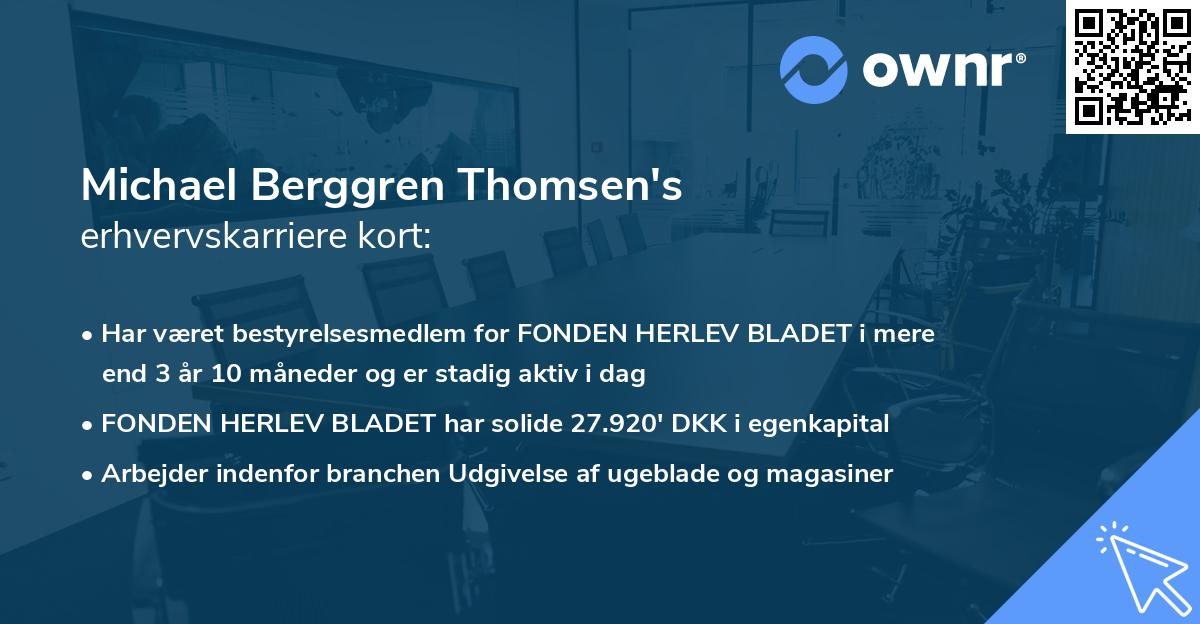 ownr®

Michael Berggren Thomsen's
erhvervskarriere kort:

• Har været bestyrelsesmedlem for FONDEN HERLEV BLADET i mere end 3 år 10 måneder og er stadig aktiv i dag

• FONDEN HERLEV BLADET har solide 27.920' DKK i egenkapital

• Arbejder indenfor branchen Udgivelse af ugeblade og magasiner